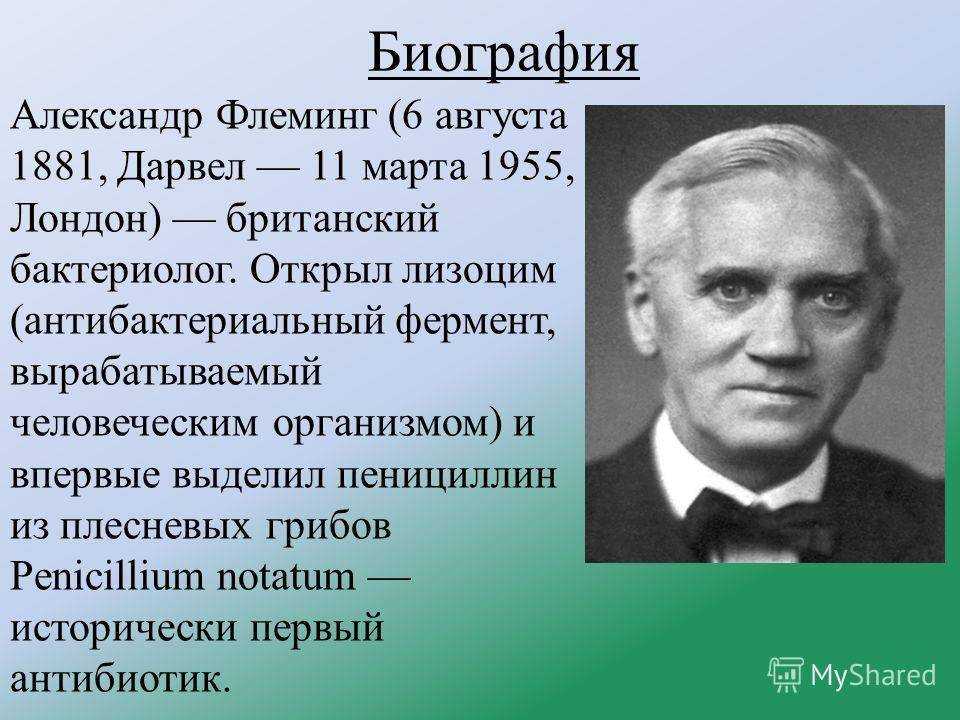 Биография

Александр Флеминг (6 августа 1881, Дарвел — 11 марта 1955, Лондон) — британский бактериолог. Открыл лизоцим (антибактериальный фермент, вырабатываемый человеческим организмом) и впервые выделил пенициллин из плесневых грибов Penicillium notatum — исторически первый антибиотик.

MyShared